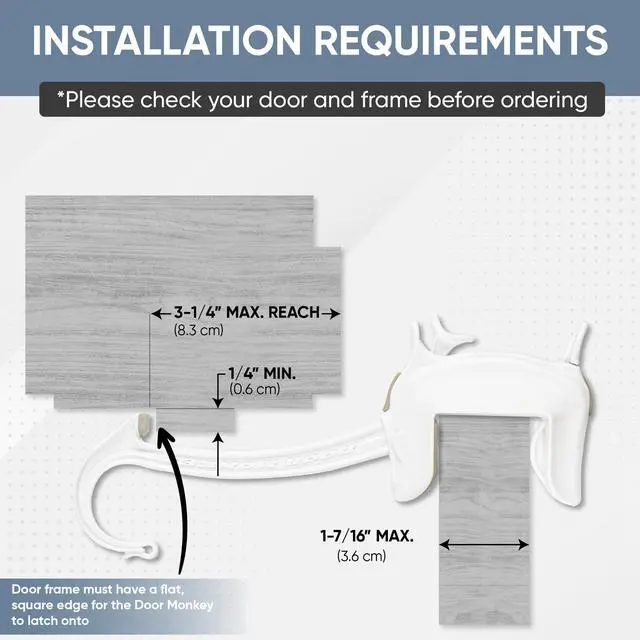 INSTALLATION REQUIREMENTS

*Please check your door and frame before ordering

3-1/4" MAX. REACH
(8.3 cm)

1/4" MIN.
(0.6 cm)

1-7/16" MAX.
(3.6 cm)

Door frame must have a flat, square edge for the Door Monkey to latch onto